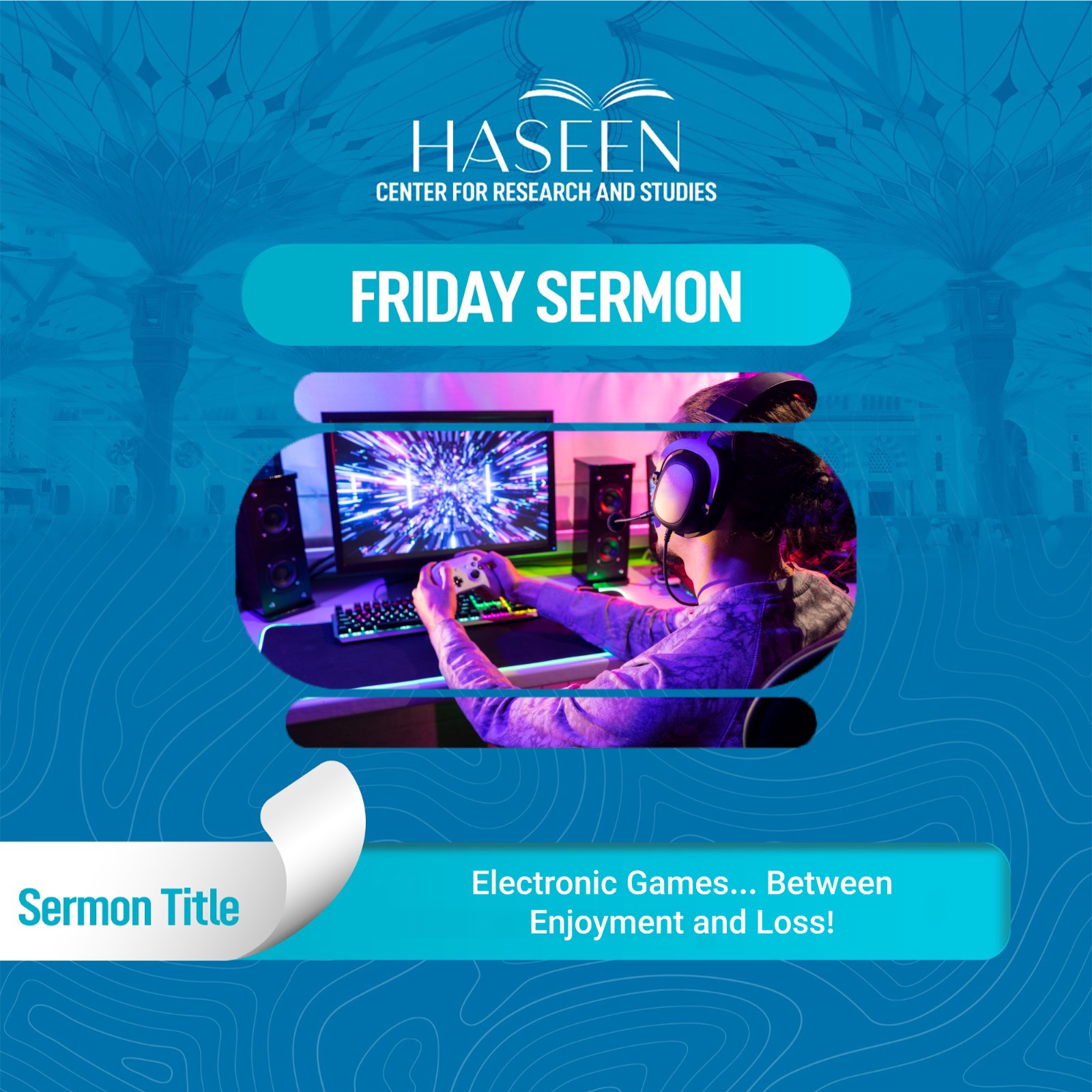 HASEEN
CENTER FOR RESEARCH AND STUDIES

FRIDAY SERMON

Sermon Title

Electronic Games... Between Enjoyment and Loss!